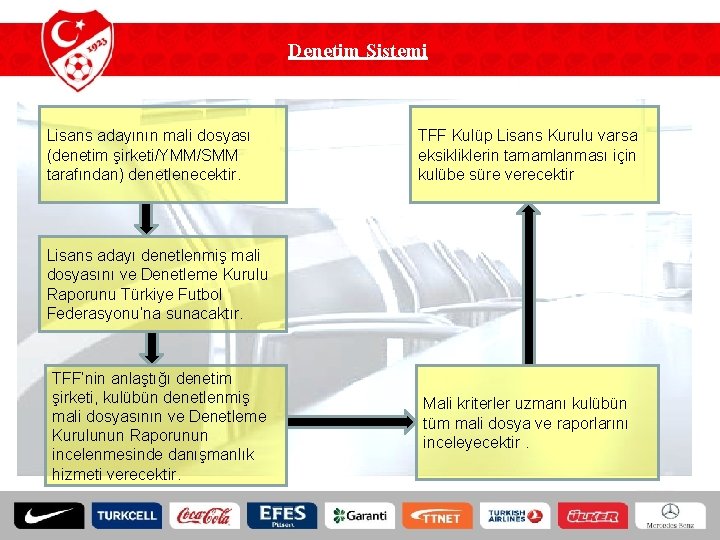 1923

Denetim Sistemi

Lisans adayının mali dosyası (denetim şirketi/YMM/SMM tarafından) denetlenecektir.

Lisans adayı denetlenmiş mali dosyasını ve Denetleme Kurulu Raporunu Türkiye Futbol Federasyonu'na sunacaktır.

TFF'nin anlaştığı denetim şirketi, kulübün denetlenmiş mali dosyasının ve Denetleme Kurulunun Raporunun incelenmesinde danışmanlık hizmeti verecektir.

Mali kriterler uzmanı kulübün tüm mali dosya ve raporlarını inceleyecektir .

TFF Kulüp Lisans Kurulu varsa eksikliklerin tamamlanması için kulübe süre verecektir

TURKCELL Coca-Cola EFES Pilsen Garanti TTNET TURKISH AIRLINES ÜLKER Mercedes-Benz